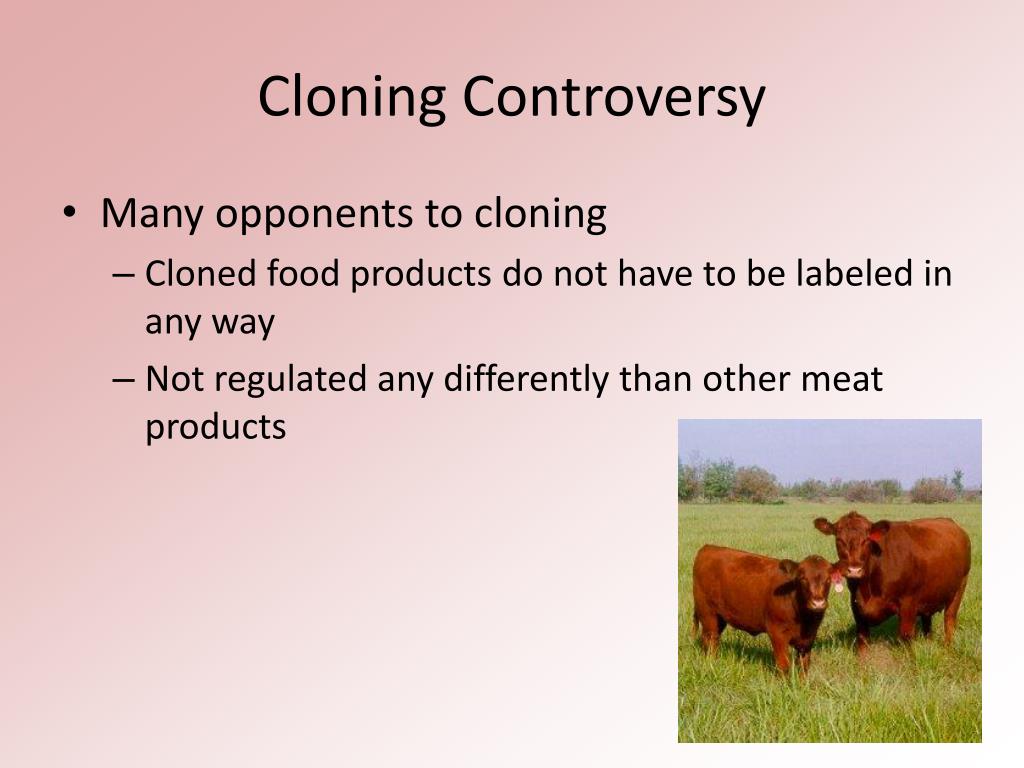 Cloning Controversy

• Many opponents to cloning
– Cloned food products do not have to be labeled in any way
– Not regulated any differently than other meat products